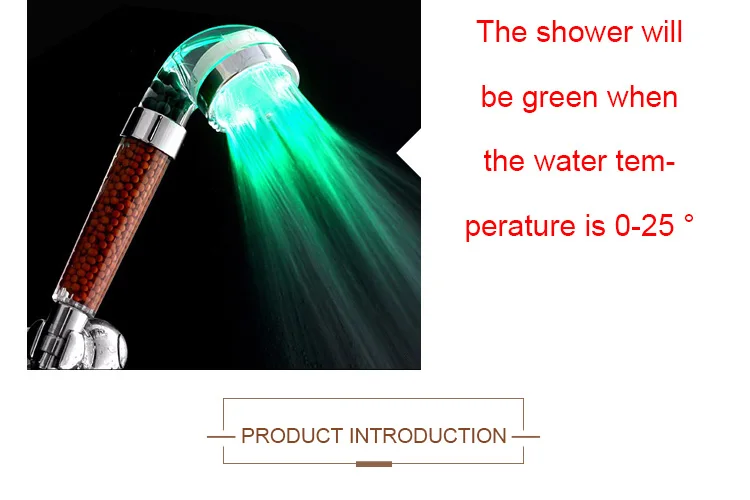 The shower will be green when the water temperature is 0-25 °

PRODUCT INTRODUCTION